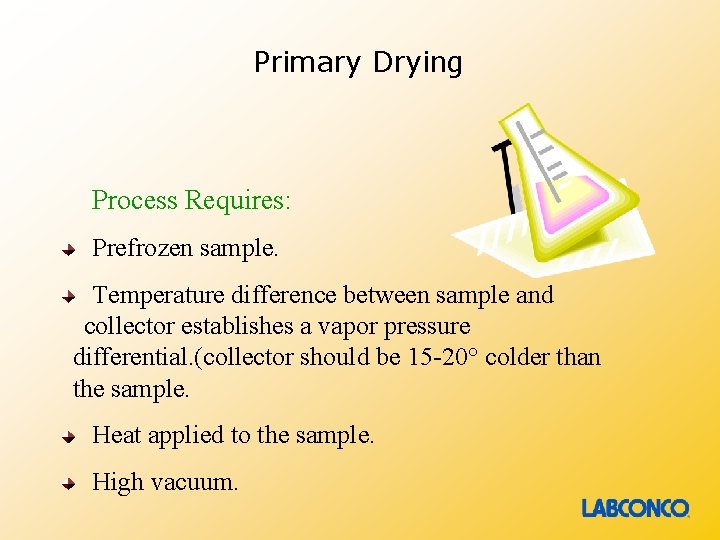 Primary Drying

Process Requires:

Prefrozen sample.

Temperature difference between sample and collector establishes a vapor pressure differential.(collector should be 15-20° colder than the sample.

Heat applied to the sample.

High vacuum.

LABCONCO